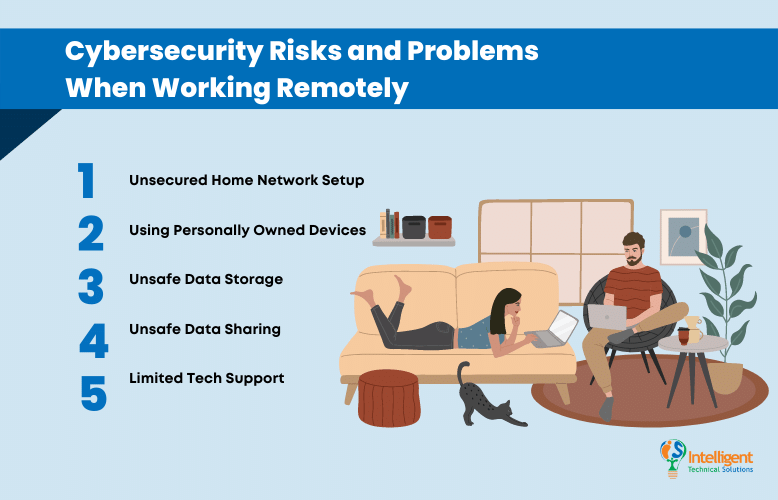 Cybersecurity Risks and Problems When Working Remotely

1 Unsecured Home Network Setup

2 Using Personally Owned Devices

3 Unsafe Data Storage

4 Unsafe Data Sharing

5 Limited Tech Support

Intelligent Technical Solutions